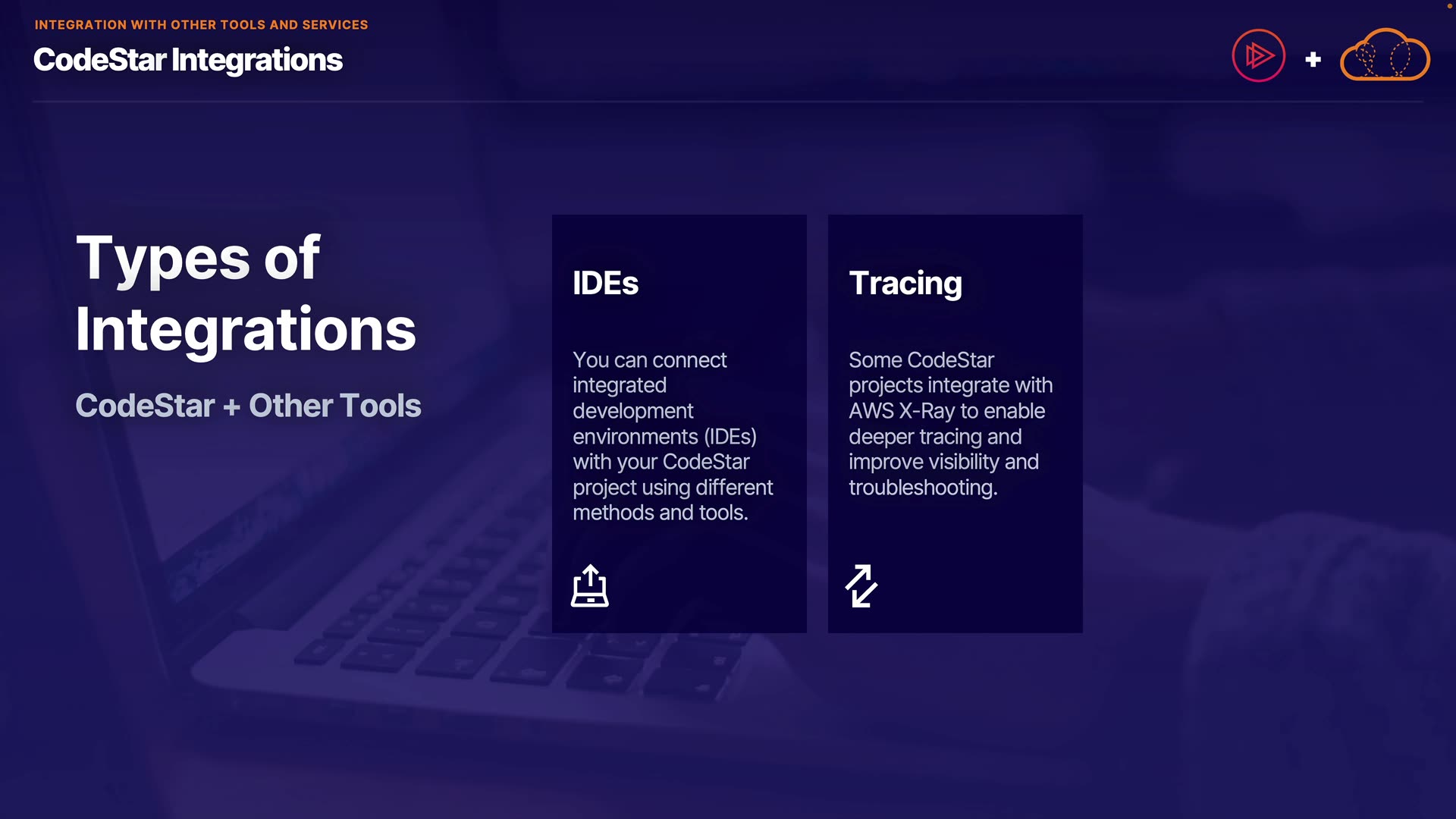 INTEGRATION WITH OTHER TOOLS AND SERVICES
CodeStar Integrations

+

Types of Integrations

CodeStar + Other Tools

IDEs

You can connect integrated development environments (IDEs) with your CodeStar project using different methods and tools.

Tracing

Some CodeStar projects integrate with AWS X-Ray to enable deeper tracing and improve visibility and troubleshooting.